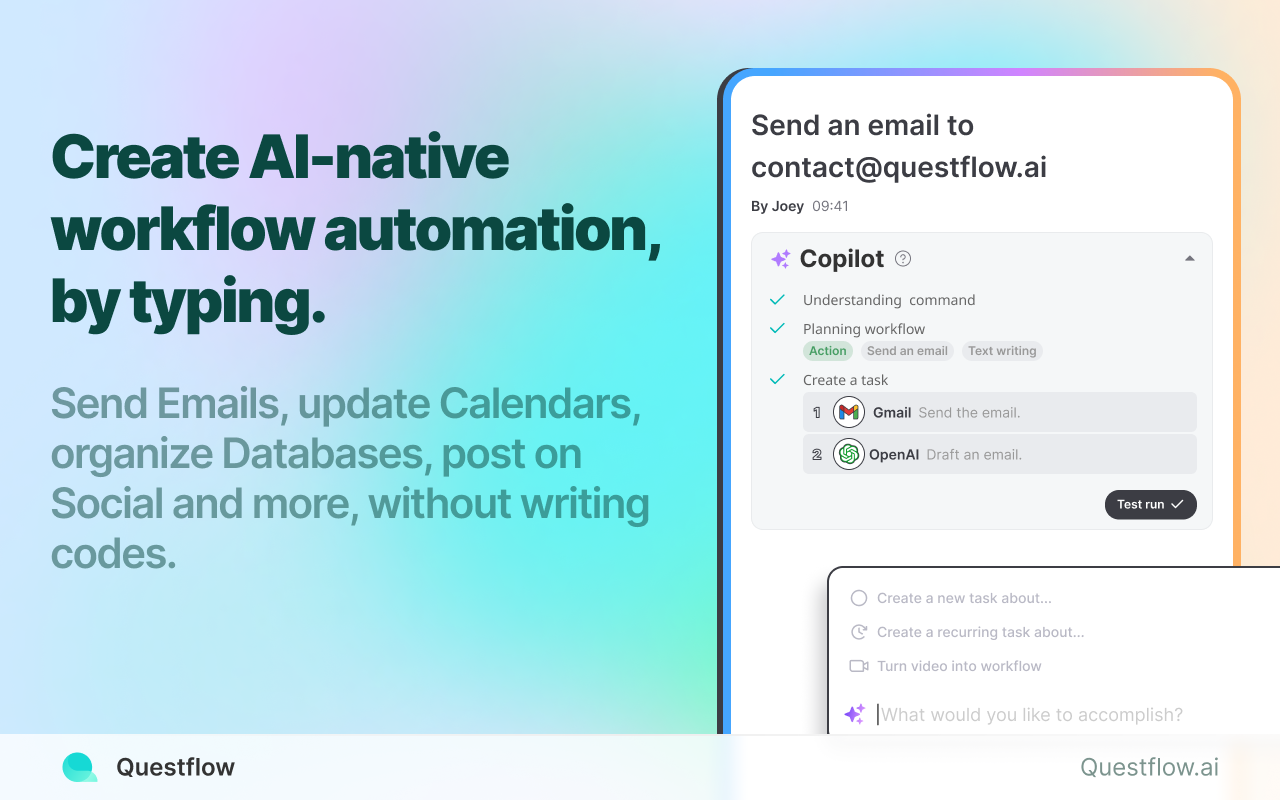 Create AI-native workflow automation, by typing.

Send Emails, update Calendars, organize Databases, post on Social and more, without writing codes.

Send an email to contact@questflow.ai

By Joey 09:41

Copilot

Understanding command

Planning workflow

Action Send an email Text writing

Create a task

1 Gmail Send the email.

2 OpenAI Draft an email.

Test run

Create a new task about...

Create a recurring task about...

Turn video into workflow

What would you like to accomplish?

Questflow

Questflow.ai